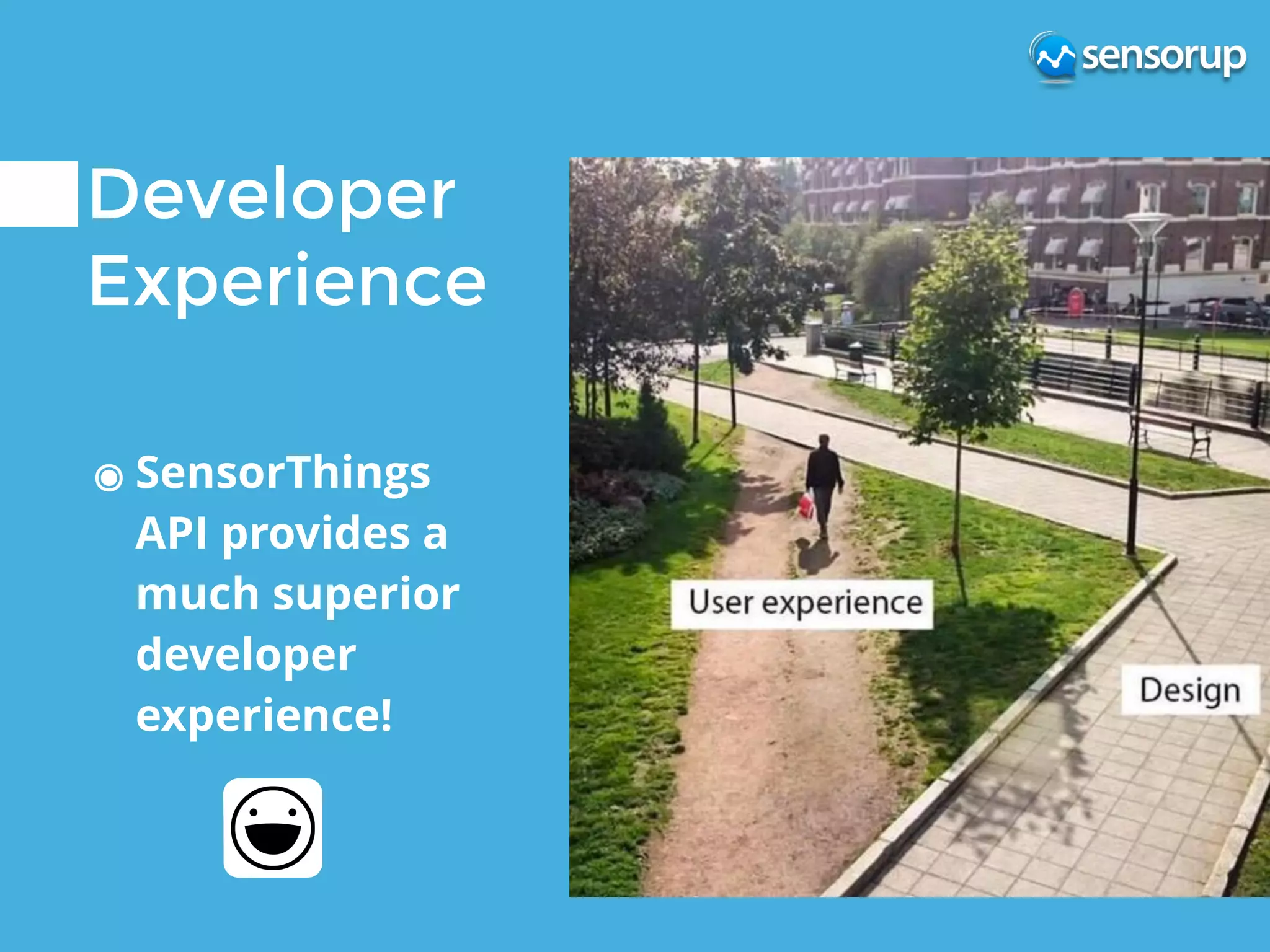 sensorup

Developer Experience

◉ SensorThings API provides a much superior developer experience!

User experience

Design